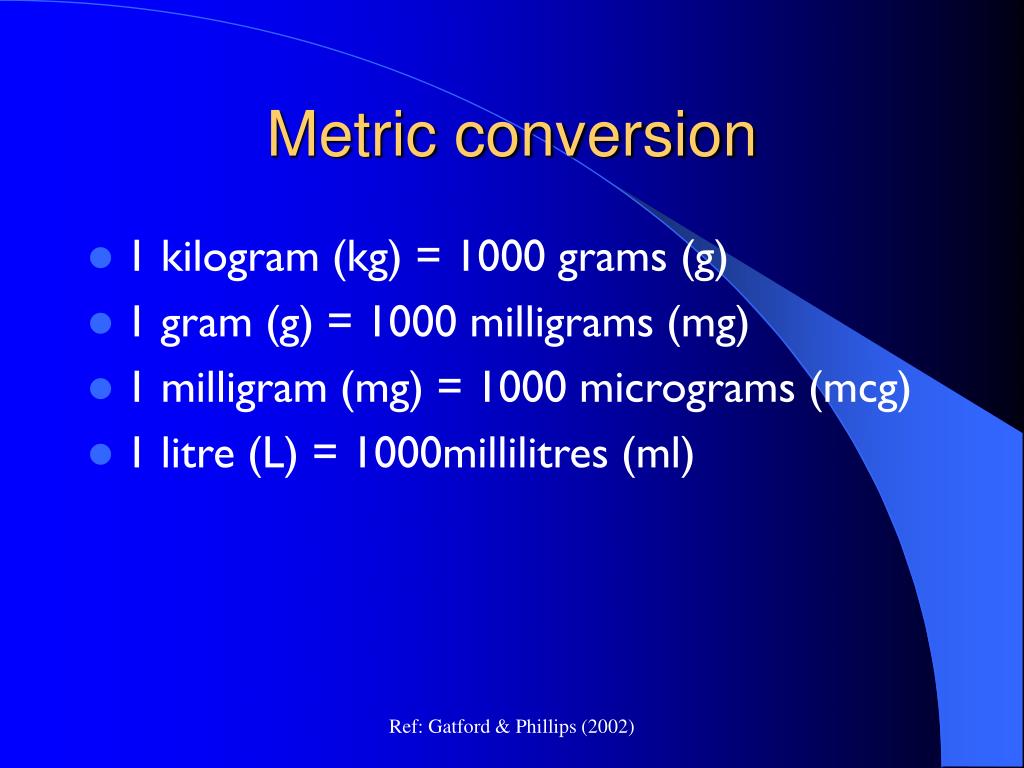 Metric conversion

- 1 kilogram (kg) = 1000 grams (g)
- 1 gram (g) = 1000 milligrams (mg)
- 1 milligram (mg) = 1000 micrograms (mcg)
- 1 litre (L) = 1000millilitres (ml)

Ref: Gatford & Phillips (2002)